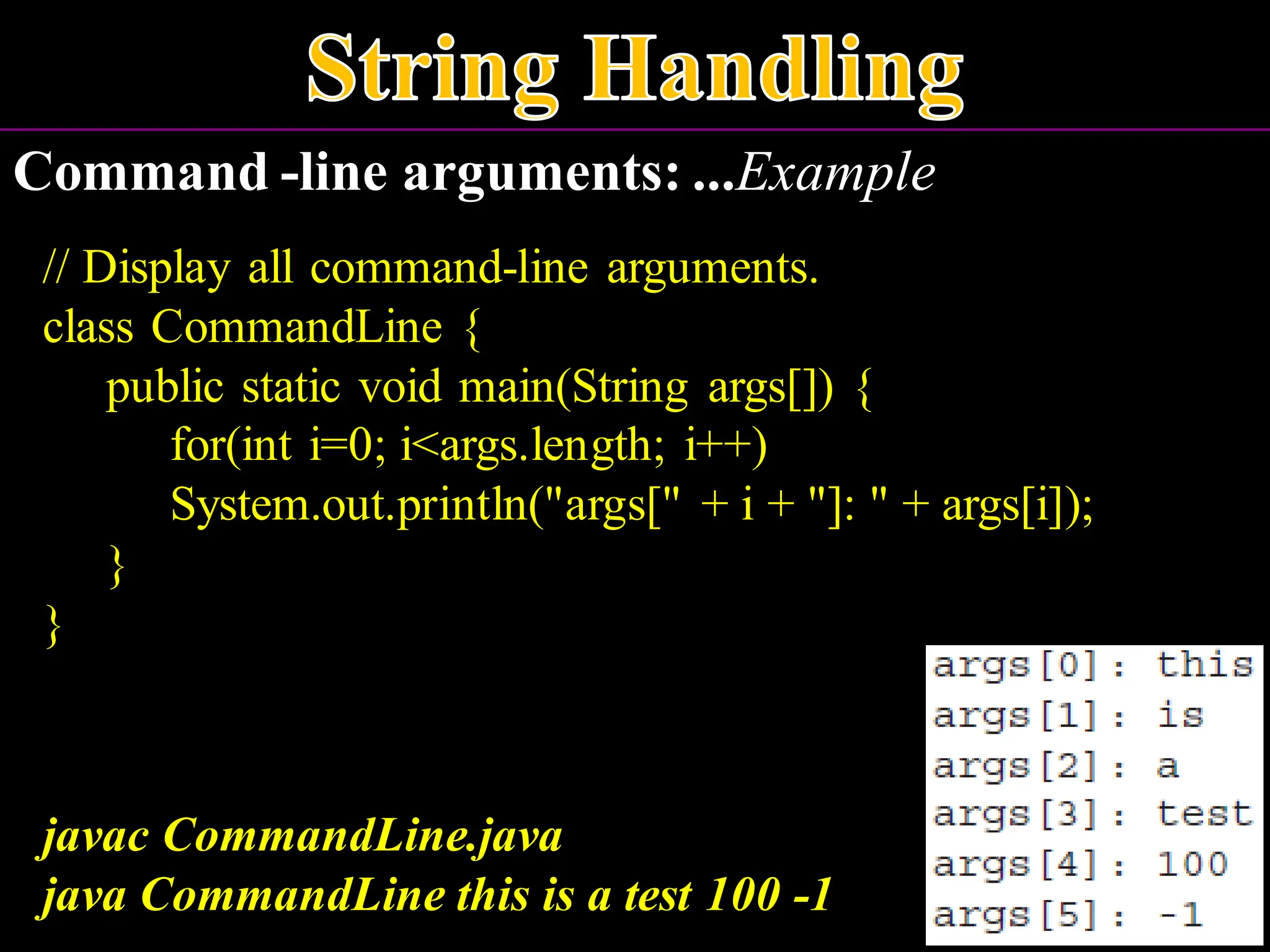 String Handling

Command -line arguments: ...Example

// Display all command-line arguments.
class CommandLine {
public static void main(String args[]) {
for(int i=0; i<args.length; i++)
System.out.println("args[" + i + "]: " + args[i]);
}
}

javac CommandLine.java
java CommandLine this is a test 100 -1

args[0]: this
args[1]: is
args[2]: a
args[3]: test
args[4]: 100
args[5]: -1